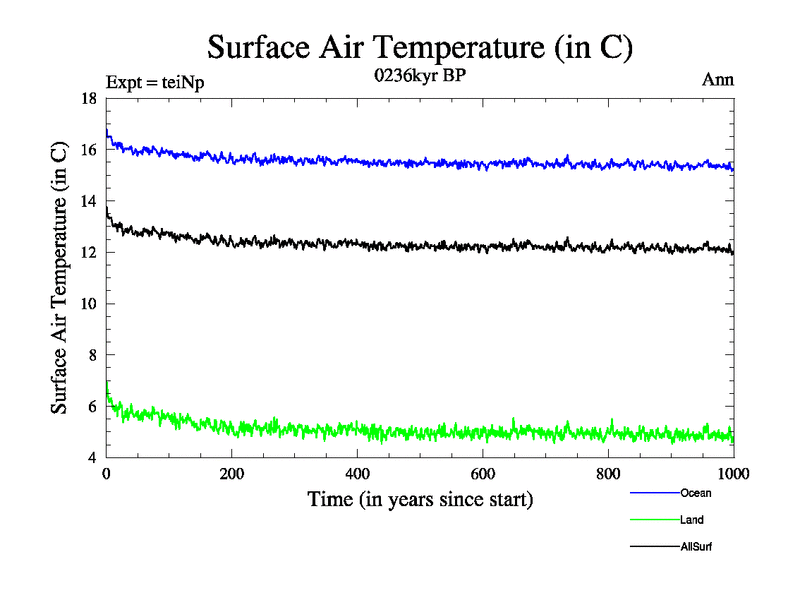 Surface Air Temperature (in C)

Expt = teiNp
0236kyr BP
Ann

Surface Air Temperature (in C)

18
16
14
12
10
8
6
4

0
200
400
600
800
1000

Time (in years since start)

Ocean
Land
AllSurf